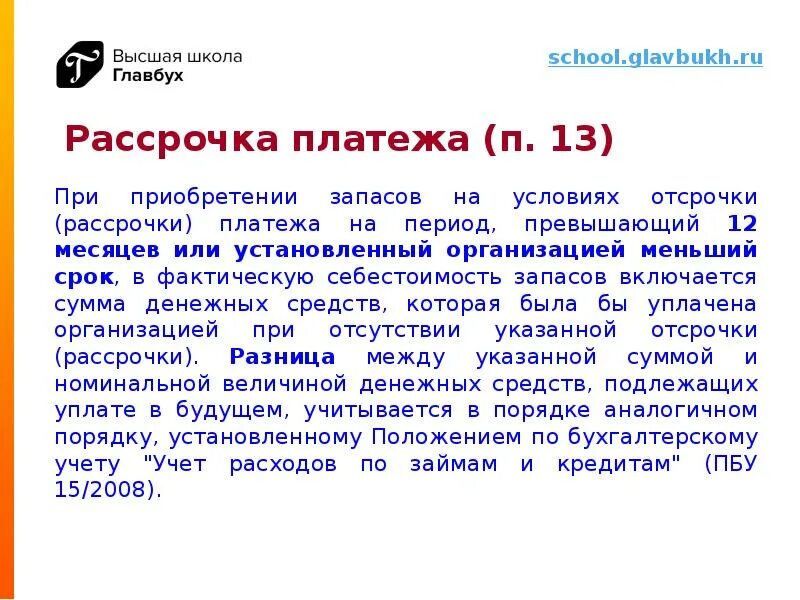 Высшая школа Главбух

school.glavbukh.ru

Рассрочка платежа (п. 13)

При приобретении запасов на условиях отсрочки (рассрочки) платежа на период, превышающий 12 месяцев или установленный организацией меньший срок, в фактическую себестоимость запасов включается сумма денежных средств, которая была бы уплачена организацией при отсутствии указанной отсрочки (рассрочки). Разница между указанной суммой и номинальной величиной денежных средств, подлежащих уплате в будущем, учитывается в порядке аналогичном порядку, установленному Положением по бухгалтерскому учету "Учет расходов по займам и кредитам" (ПБУ 15/2008).